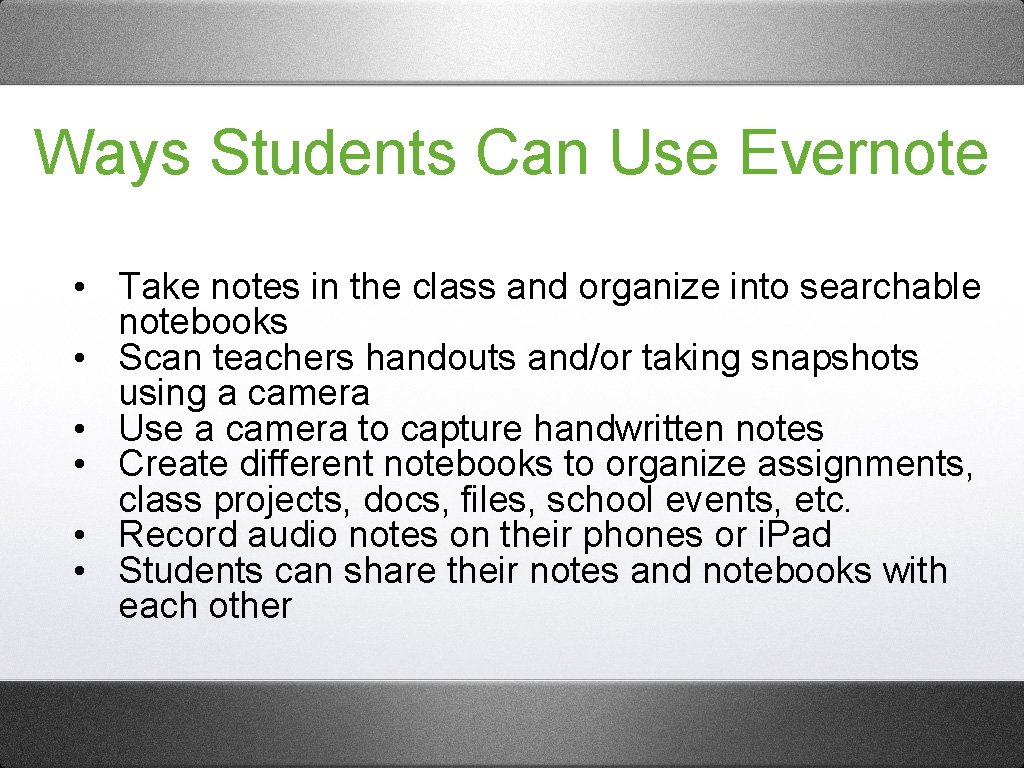 Ways Students Can Use Evernote

• Take notes in the class and organize into searchable notebooks
• Scan teachers handouts and/or taking snapshots using a camera
• Use a camera to capture handwritten notes
• Create different notebooks to organize assignments, class projects, docs, files, school events, etc.
• Record audio notes on their phones or iPad
• Students can share their notes and notebooks with each other